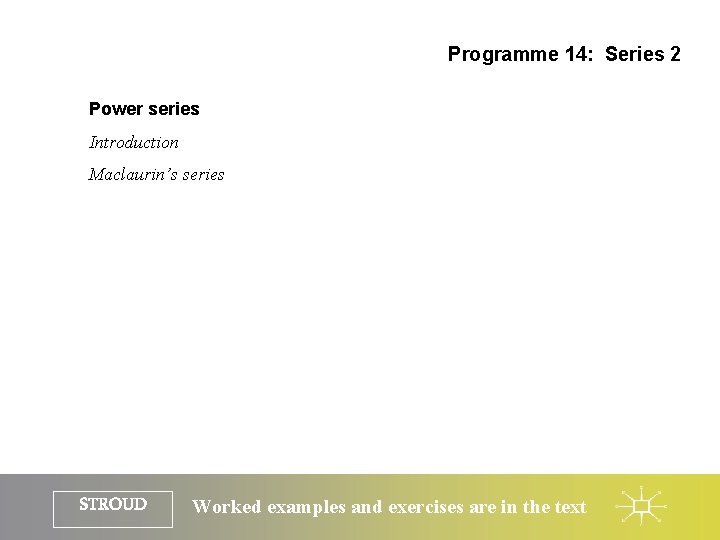 Programme 14: Series 2

Power series

Introduction

Maclaurin's series

STROUD

Worked examples and exercises are in the text